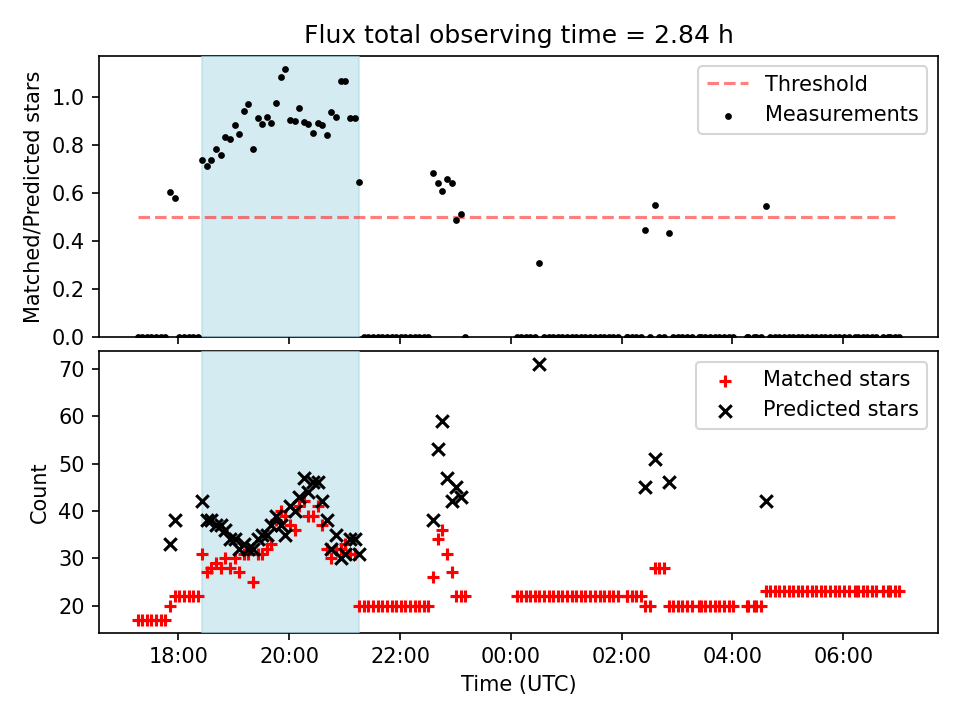 Flux total observing time = 2.84 h

Matched/Predicted stars

1.0
0.8
0.6
0.4
0.2
0.0

Threshold
Measurements

Count

70
60
50
40
30
20

Matched stars
Predicted stars

18:00
20:00
22:00
00:00
02:00
04:00
06:00

Time (UTC)